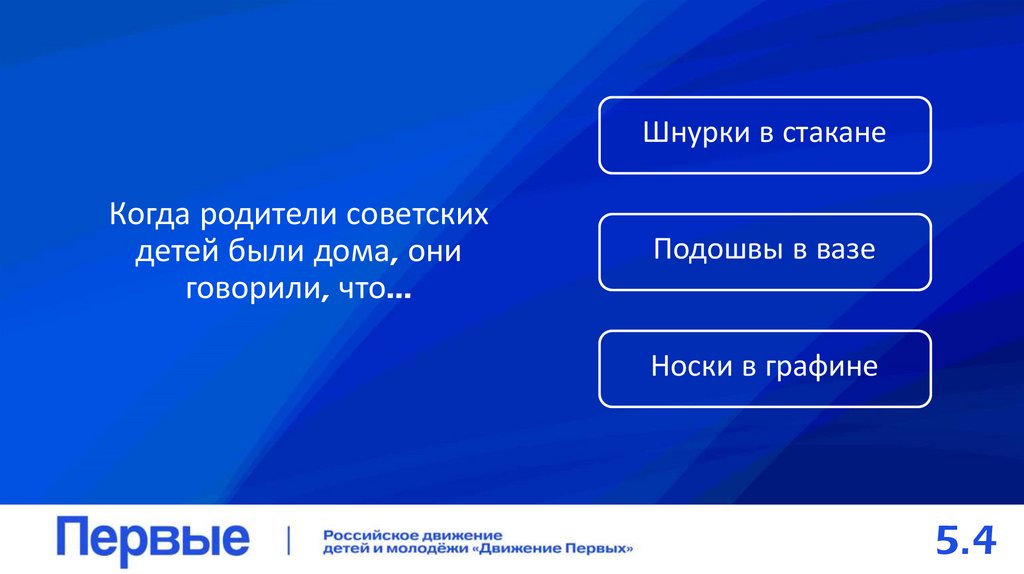 Когда родители советских детей были дома, они говорили, что...

Шнурки в стакане

Подошвы в вазе

Носки в графине

Первые | Российское движение детей и молодёжи «Движение Первых»

5.4